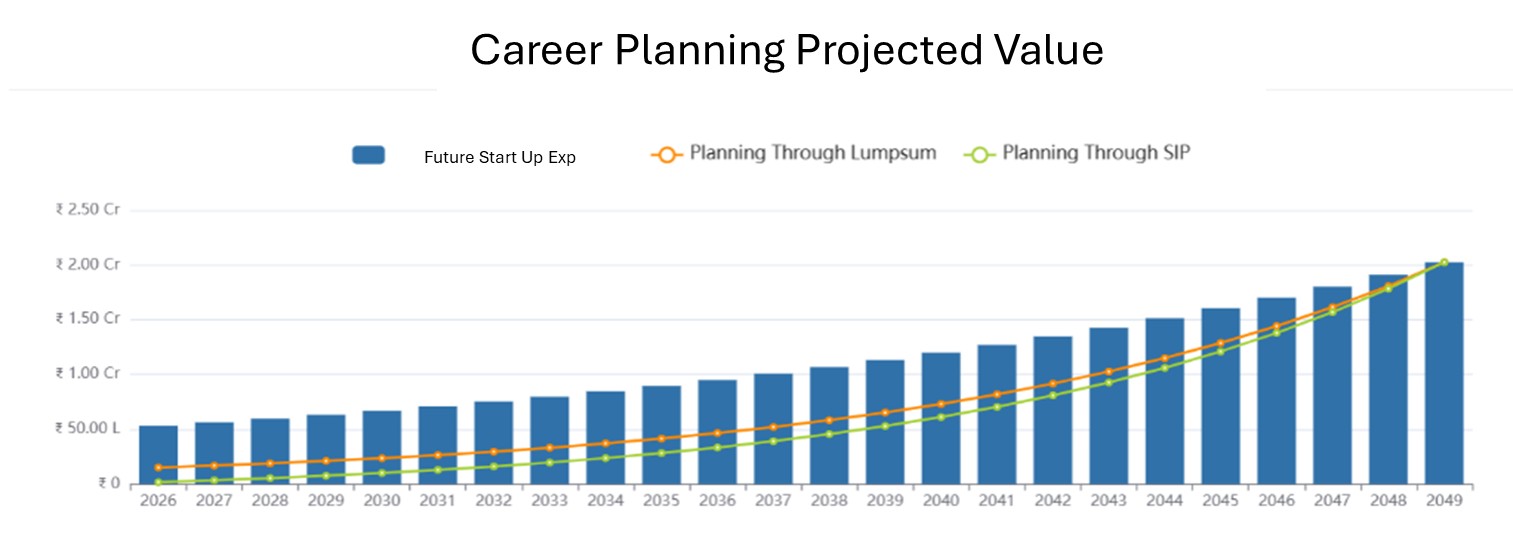 Career Planning Projected Value

Future Start Up Exp
Planning Through Lumpsum
Planning Through SIP

₹ 2.50 Cr
₹ 2.00 Cr
₹ 1.50 Cr
₹ 1.00 Cr
₹ 50.00 L
₹ 0

2026 2027 2028 2029 2030 2031 2032 2033 2034 2035 2036 2037 2038 2039 2040 2041 2042 2043 2044 2045 2046 2047 2048 2049